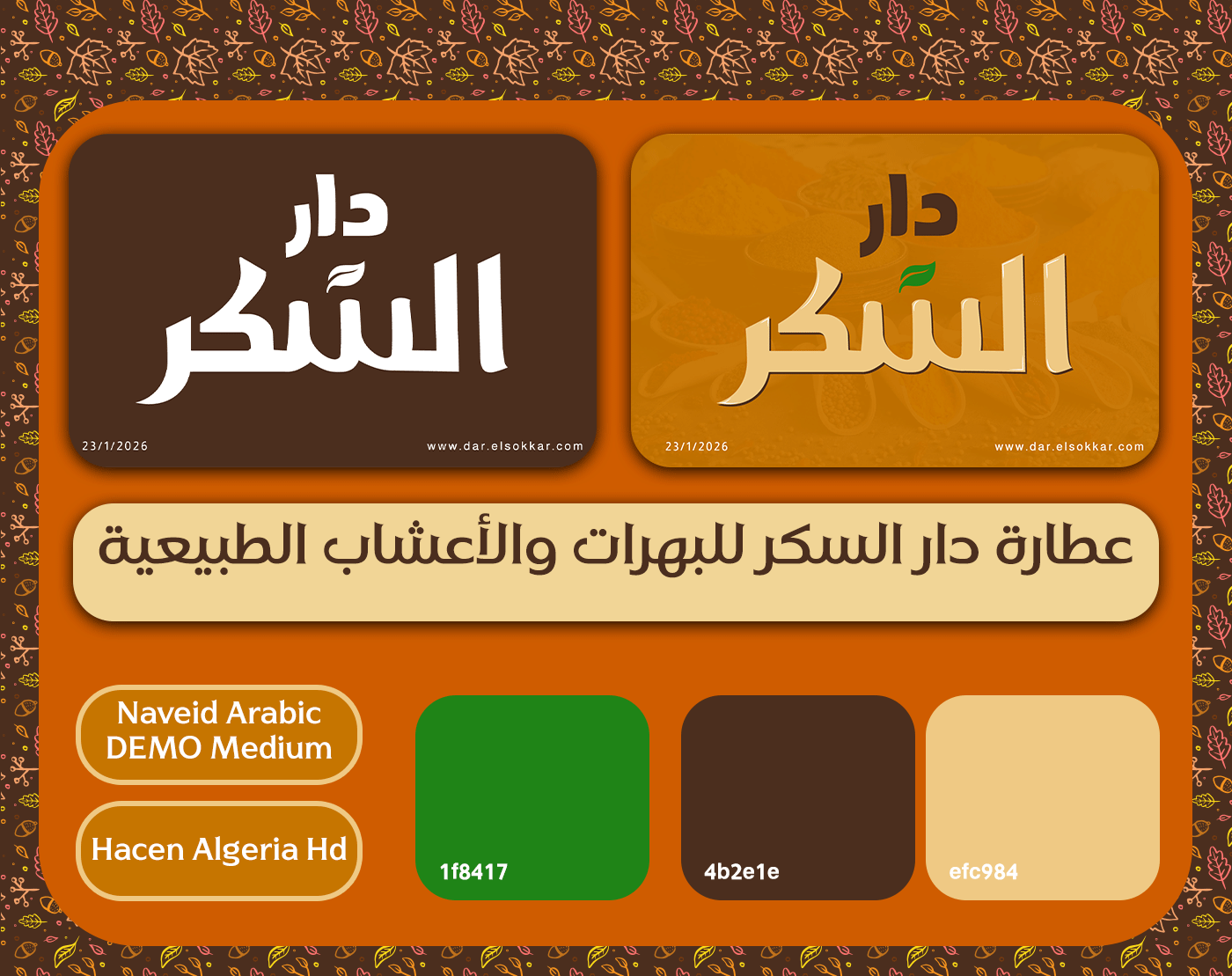 دار
السكر
23/1/2026
www.dar.elsokkar.com

دار
السكر
23/1/2026
www.dar.elsokkar.com

عطارة دار السكر للبهرات والأعشاب الطبيعية

Naveid Arabic DEMO Medium

Hacen Algeria Hd

1f8417

4b2e1e

efc984